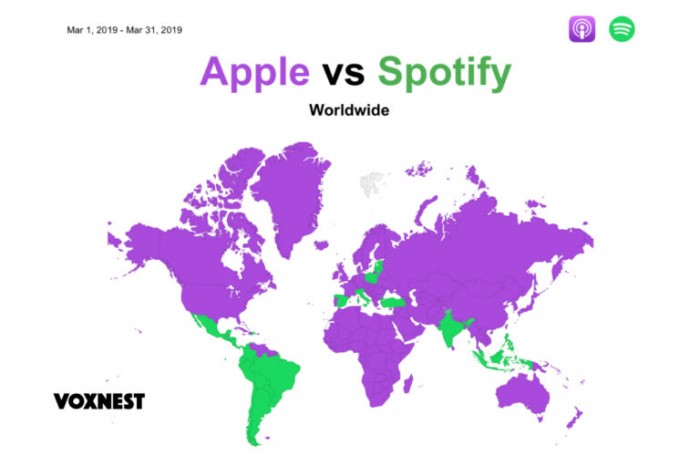 Mar 1, 2019 - Mar 31, 2019

Apple vs Spotify

Worldwide

VOXNEST